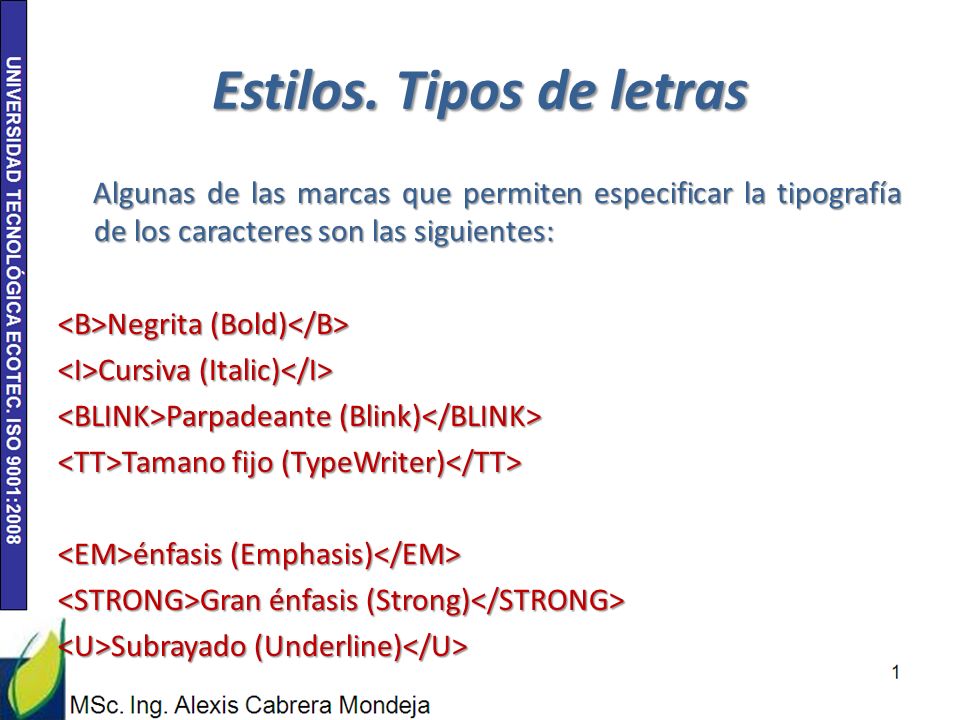 UNIVERSIDAD TECNOLÓGICA ECOTEC. ISO 9001:2008

Estilos. Tipos de letras

Algunas de las marcas que permiten especificar la tipografía de los caracteres son las siguientes:

<B>Negrita (Bold)</B>
<I>Cursiva (Italic)</I>
<BLINK>Parpadeante (Blink)</BLINK>
<TT>Tamano fijo (TypeWriter)</TT>

<EM>énfasis (Emphasis)</EM>
<STRONG>Gran énfasis (Strong)</STRONG>
<U>Subrayado (Underline)</U>

1

MSc. Ing. Alexis Cabrera Mondeja